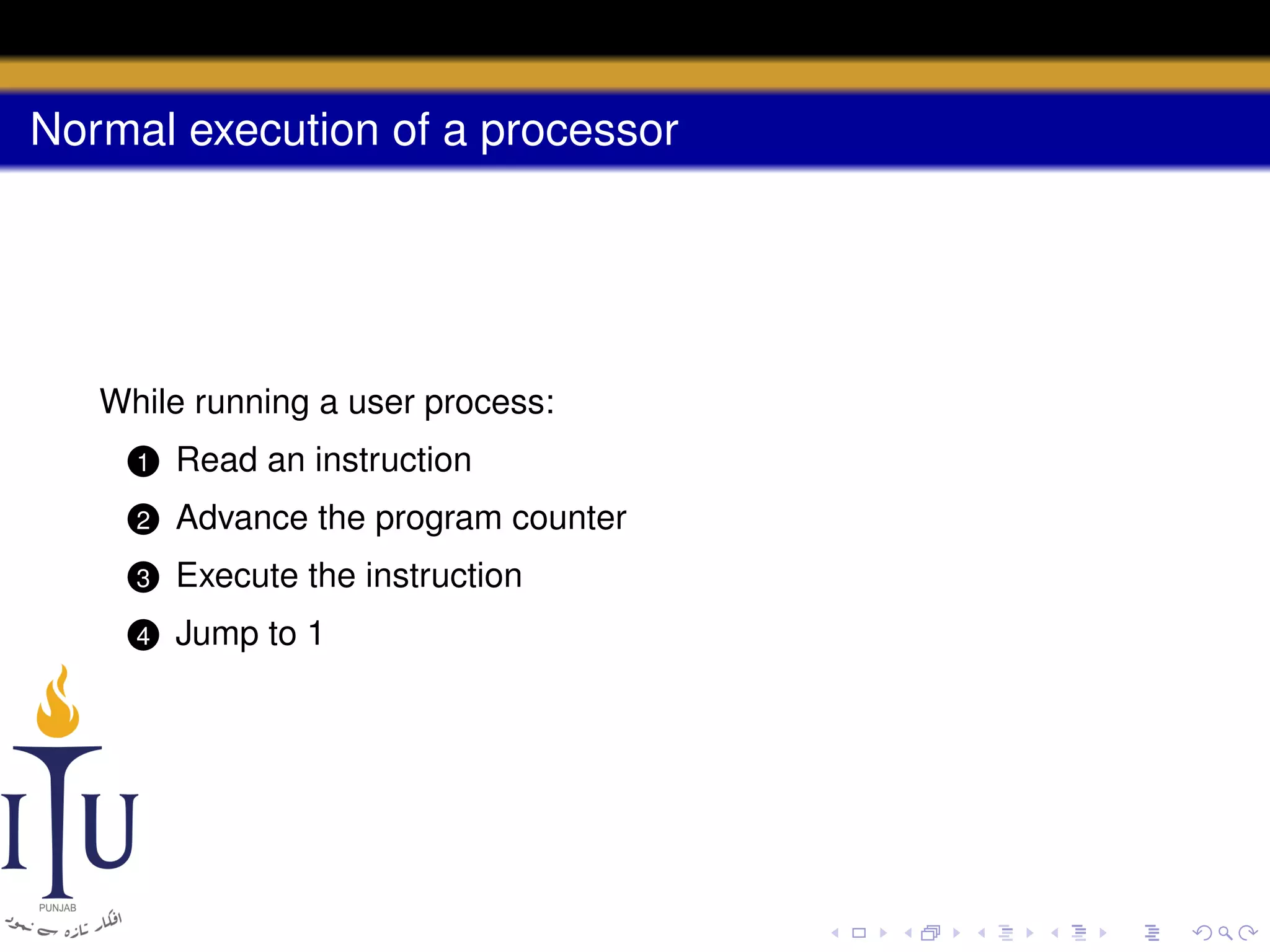 Normal execution of a processor

While running a user process:

1 Read an instruction
2 Advance the program counter
3 Execute the instruction
4 Jump to 1

ITU
PUNJAB
افکار تازہ سے نمود